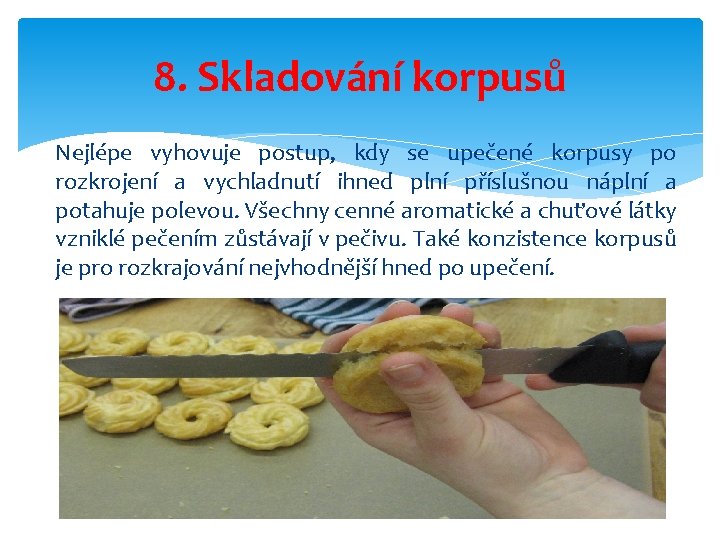 8. Skladování korpusů

Nejlépe vyhovuje postup, kdy se upečené korpusy po rozkrojení a vychladnutí ihned plní příslušnou náplní a potahuje polevou. Všechny cenné aromatické a chuťové látky vzniklé pečením zůstávají v pečivu. Také konzistence korpusů je pro rozkrajování nejvhodnější hned po upečení.